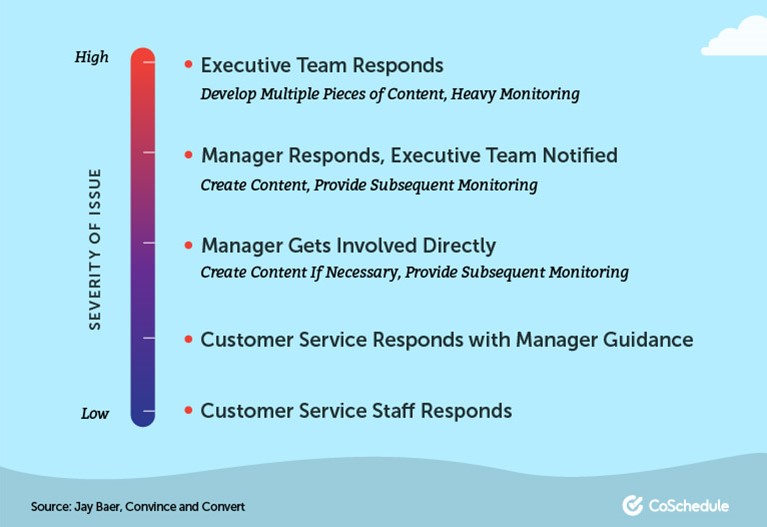 High

SEVERITY OF ISSUE

Low

• Executive Team Responds
Develop Multiple Pieces of Content, Heavy Monitoring

• Manager Responds, Executive Team Notified
Create Content, Provide Subsequent Monitoring

• Manager Gets Involved Directly
Create Content If Necessary, Provide Subsequent Monitoring

• Customer Service Responds with Manager Guidance

• Customer Service Staff Responds

Source: Jay Baer, Convince and Convert

CoSchedule